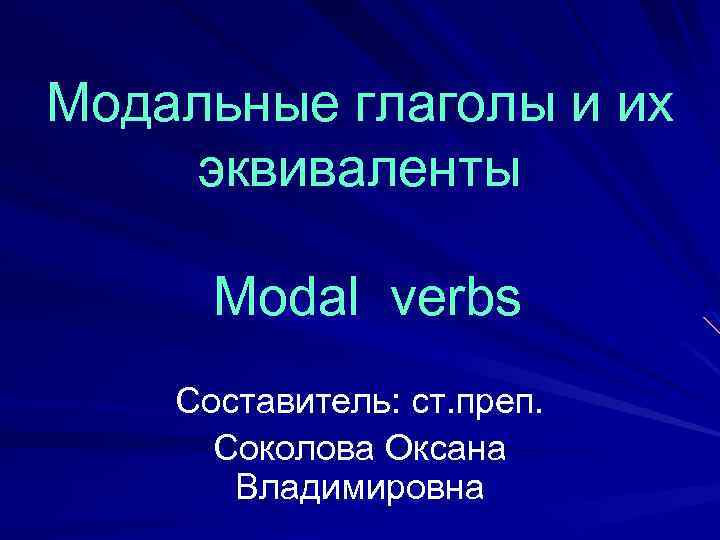 Модальные глаголы и их эквиваленты

Modal verbs

Составитель: ст.преп.
Соколова Оксана Владимировна